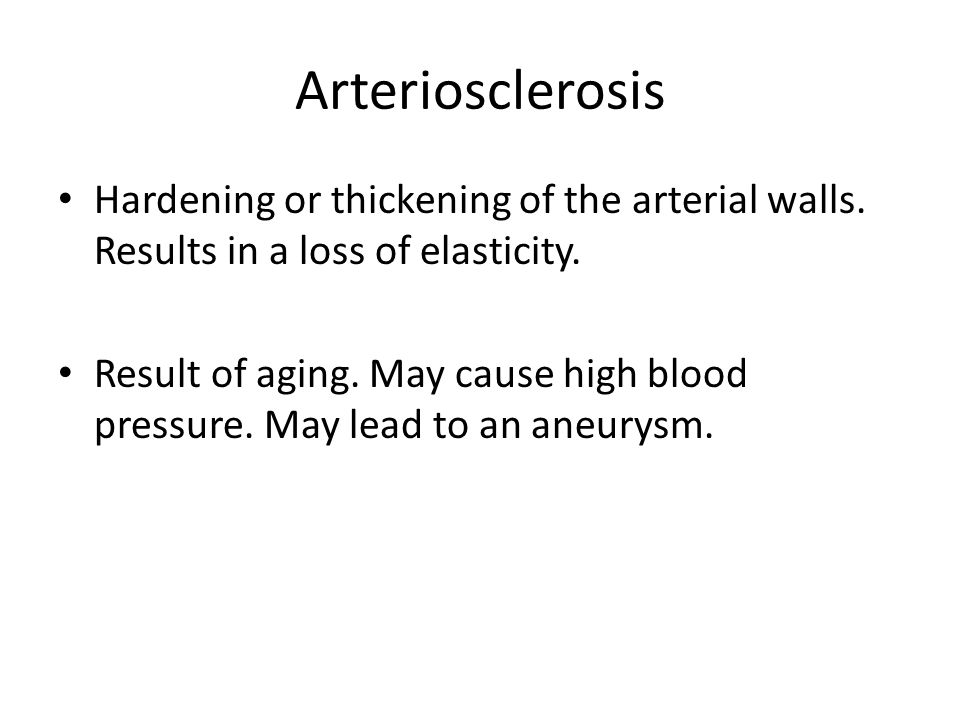 Arteriosclerosis

• Hardening or thickening of the arterial walls. Results in a loss of elasticity.

• Result of aging. May cause high blood pressure. May lead to an aneurysm.